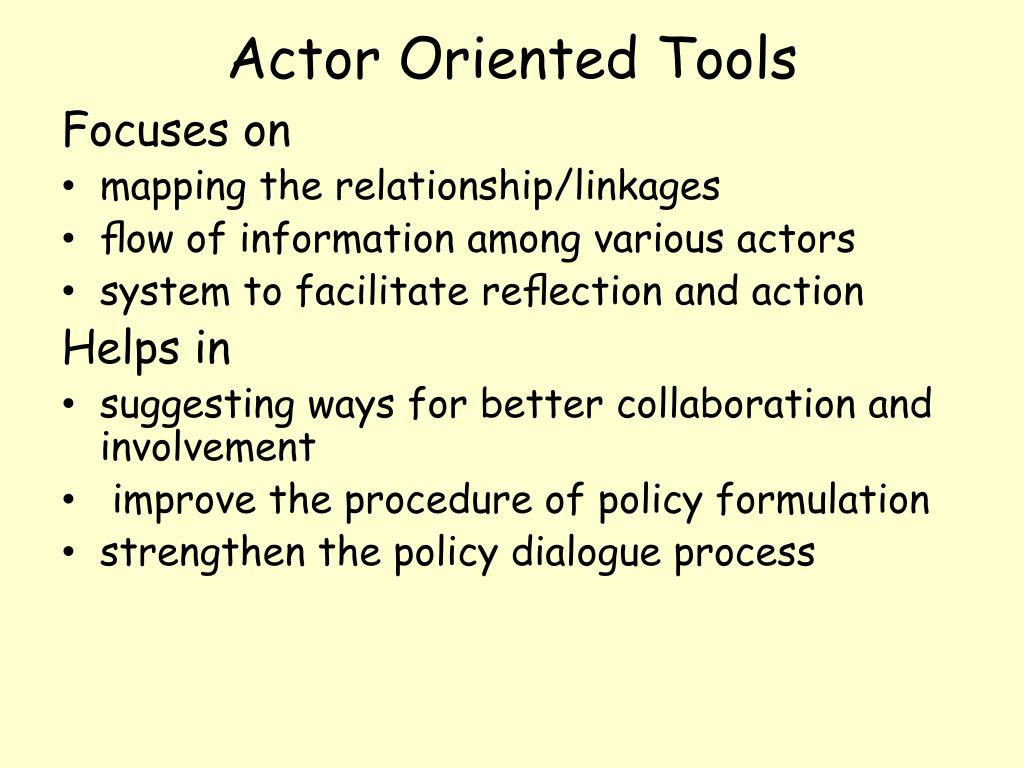 Actor Oriented Tools

Focuses on

• mapping the relationship/linkages
• flow of information among various actors
• system to facilitate reflection and action

Helps in

• suggesting ways for better collaboration and involvement
• improve the procedure of policy formulation
• strengthen the policy dialogue process